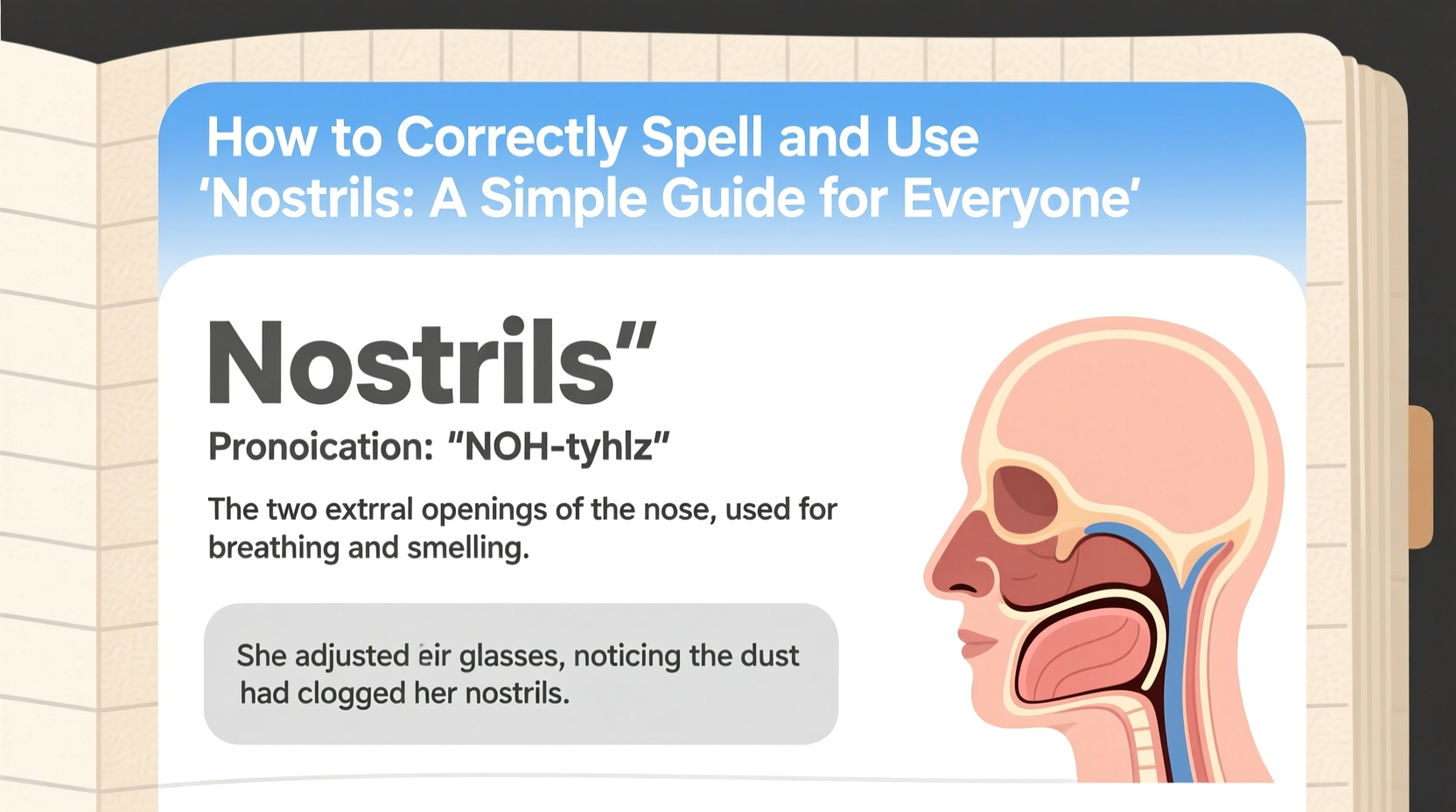 How to Correctly Spell and Use 'Nostrils: A Simple Guide for Everyone'

Nostrils"

Pronoication: "NOH-tyhlz"

The two extrral openings of the nose, used for breathing and smelling.

She adjusted eir glasses, noticing the dust had clogged her nostrils.